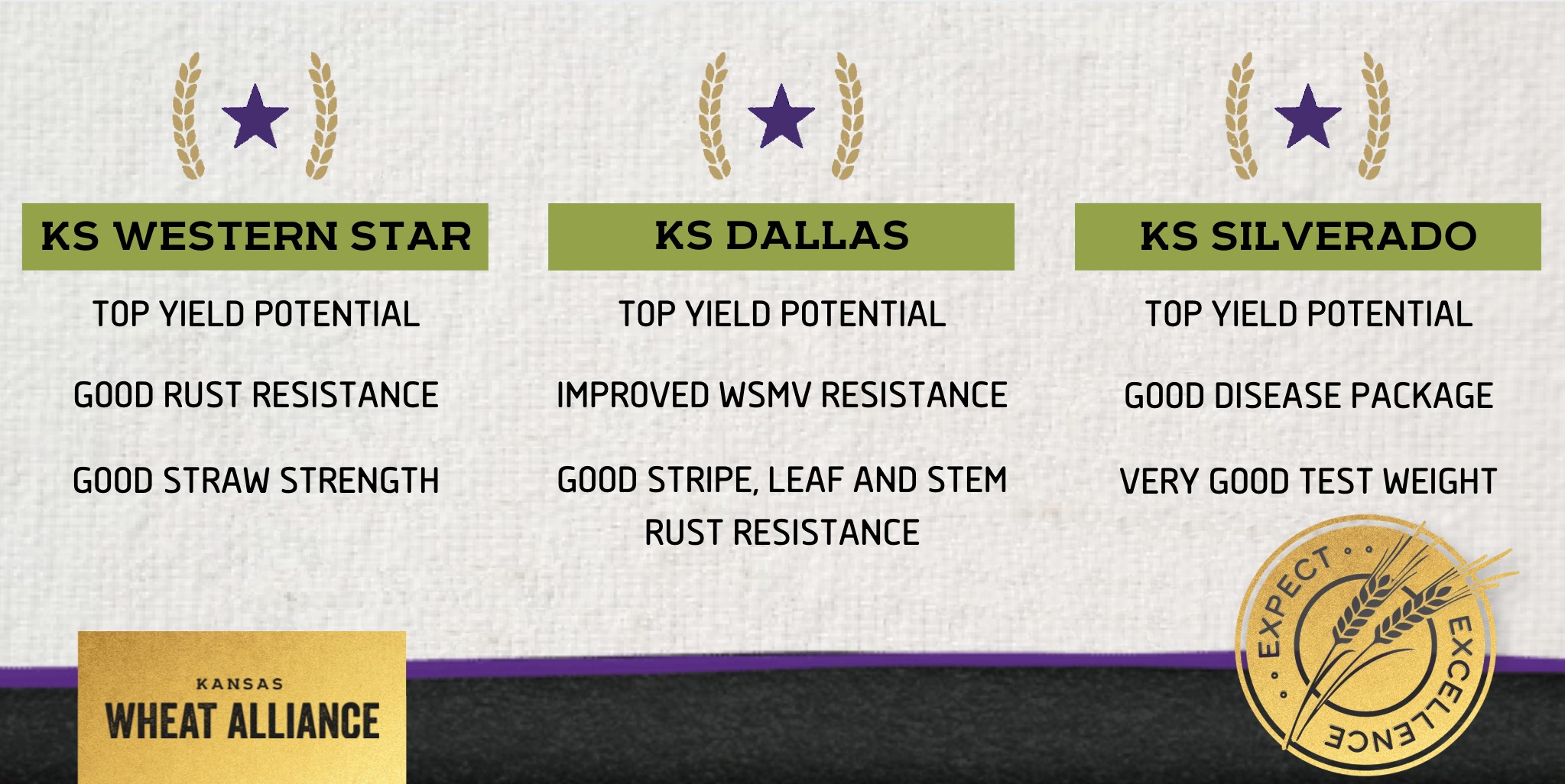 KS WESTERN STAR

TOP YIELD POTENTIAL

GOOD RUST RESISTANCE

GOOD STRAW STRENGTH

KS DALLAS

TOP YIELD POTENTIAL

IMPROVED WSMV RESISTANCE

GOOD STRIPE, LEAF AND STEM RUST RESISTANCE

KS SILVERADO

TOP YIELD POTENTIAL

GOOD DISEASE PACKAGE

VERY GOOD TEST WEIGHT

KANSAS
WHEAT ALLIANCE

EXPECT EXCELLENCE